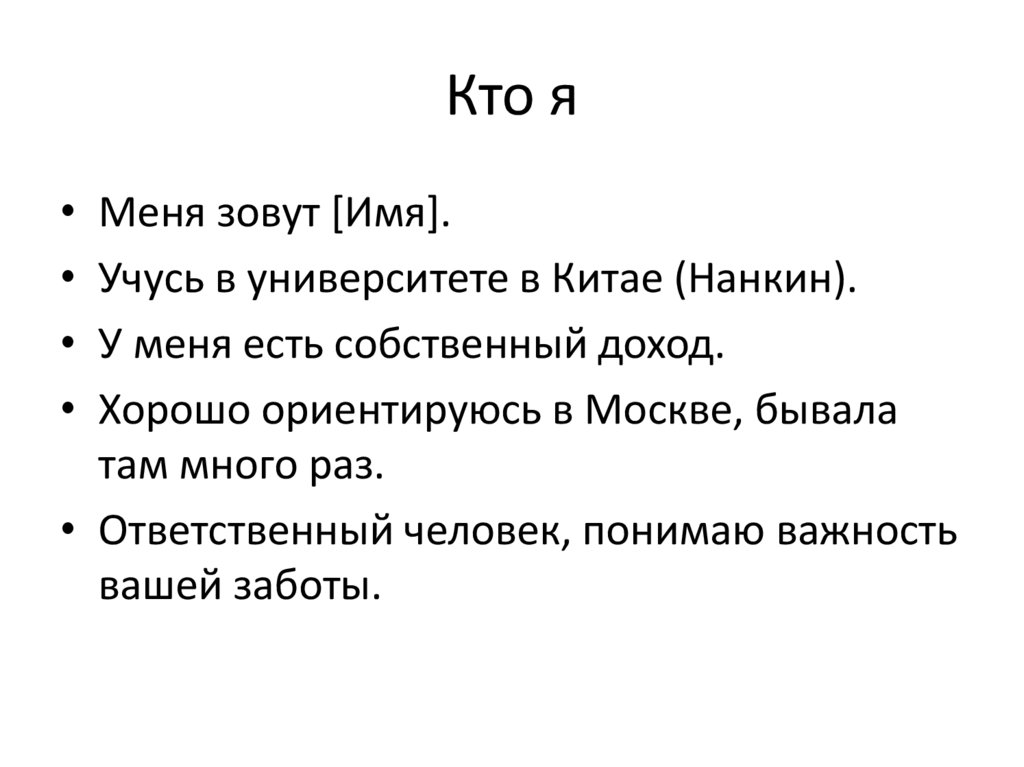 Кто я

• Меня зовут [Имя].
• Учусь в университете в Китае (Нанкин).
• У меня есть собственный доход.
• Хорошо ориентируюсь в Москве, бывала там много раз.
• Ответственный человек, понимаю важность вашей заботы.